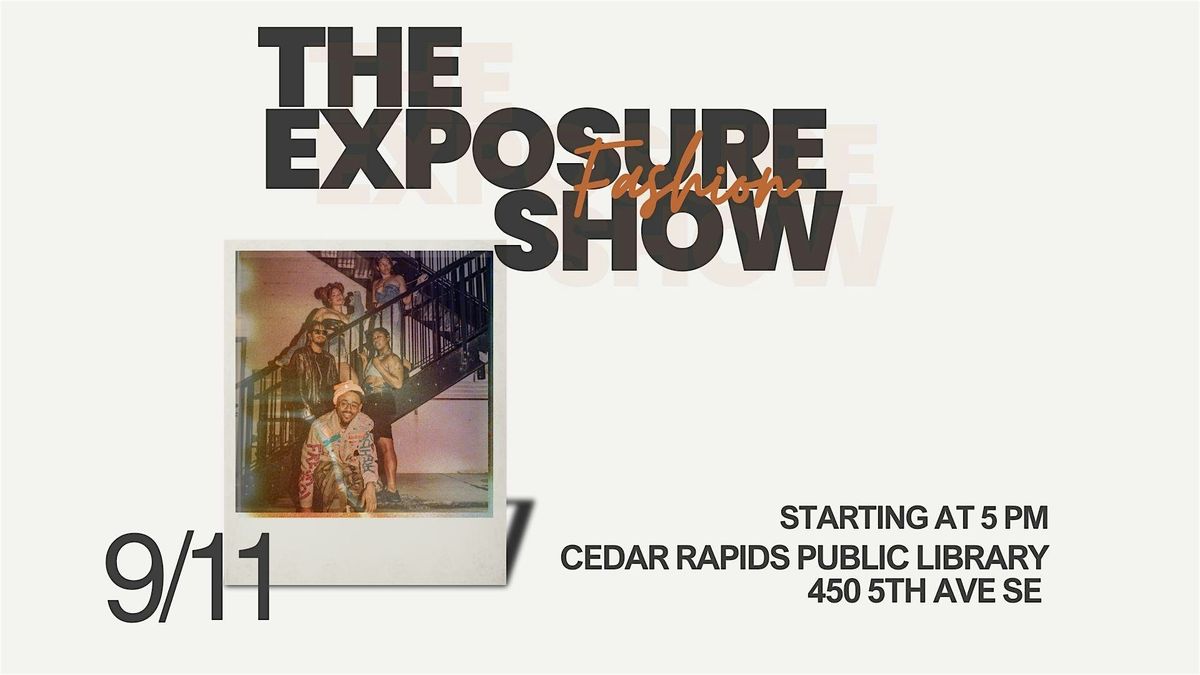 THE EXPOSURE Fashion SHOW

9/11

STARTING AT 5 PM
CEDAR RAPIDS PUBLIC LIBRARY
450 5TH AVE SE